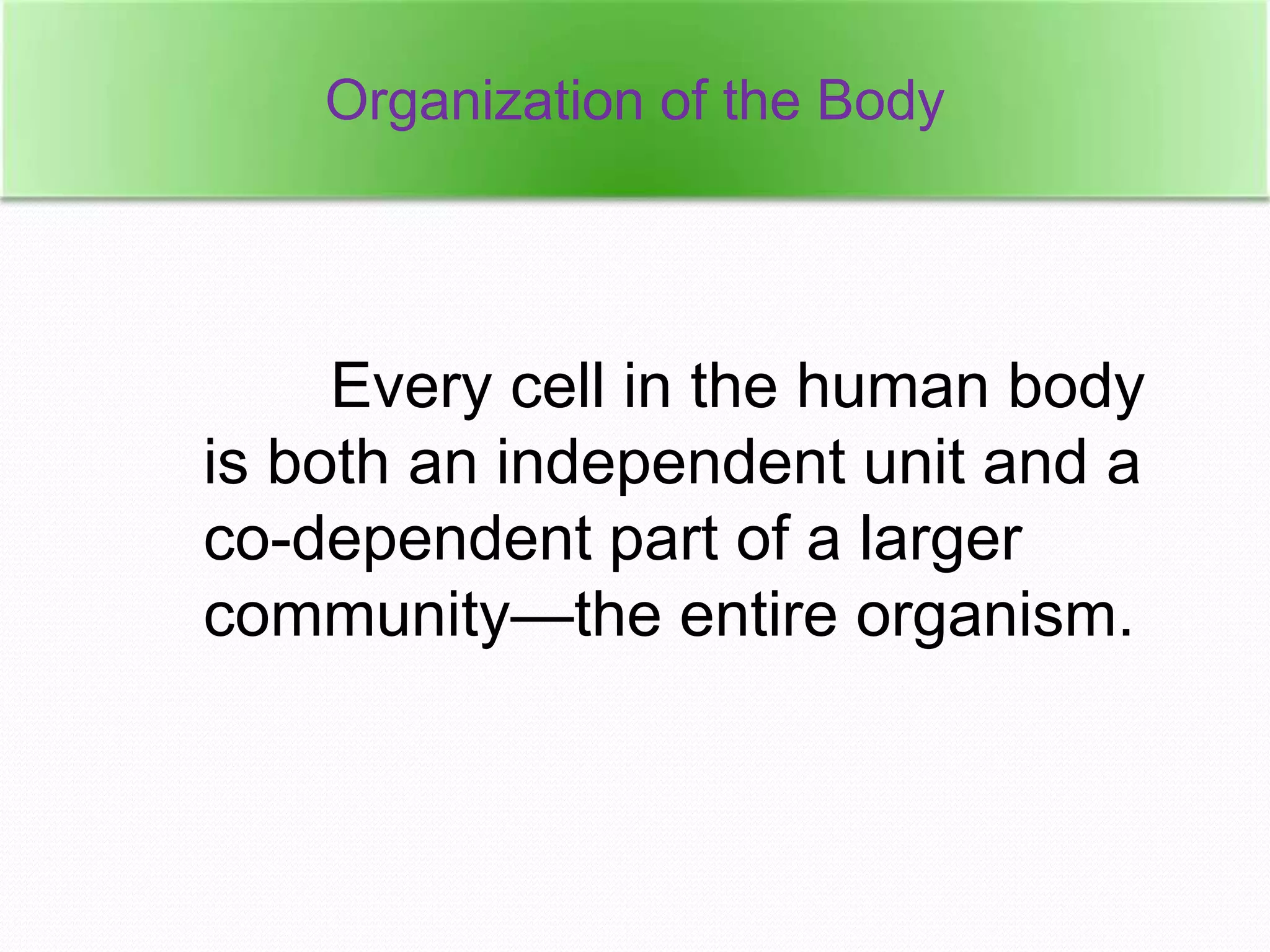 Organization of the Body

Every cell in the human body is both an independent unit and a co-dependent part of a larger community—the entire organism.